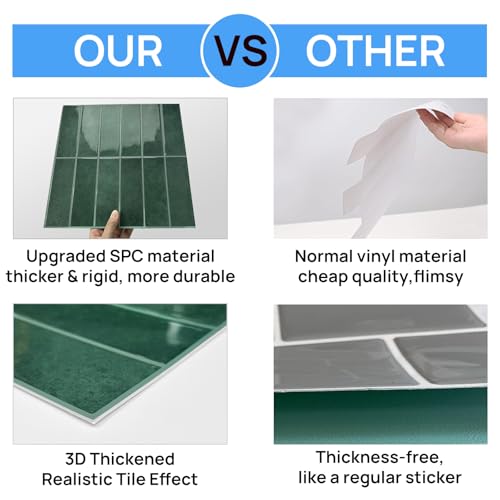 OUR VS OTHER

Upgraded SPC material thicker & rigid, more durable

Normal vinyl material cheap quality,flimsy

3D Thickened Realistic Tile Effect

Thickness-free, like a regular sticker